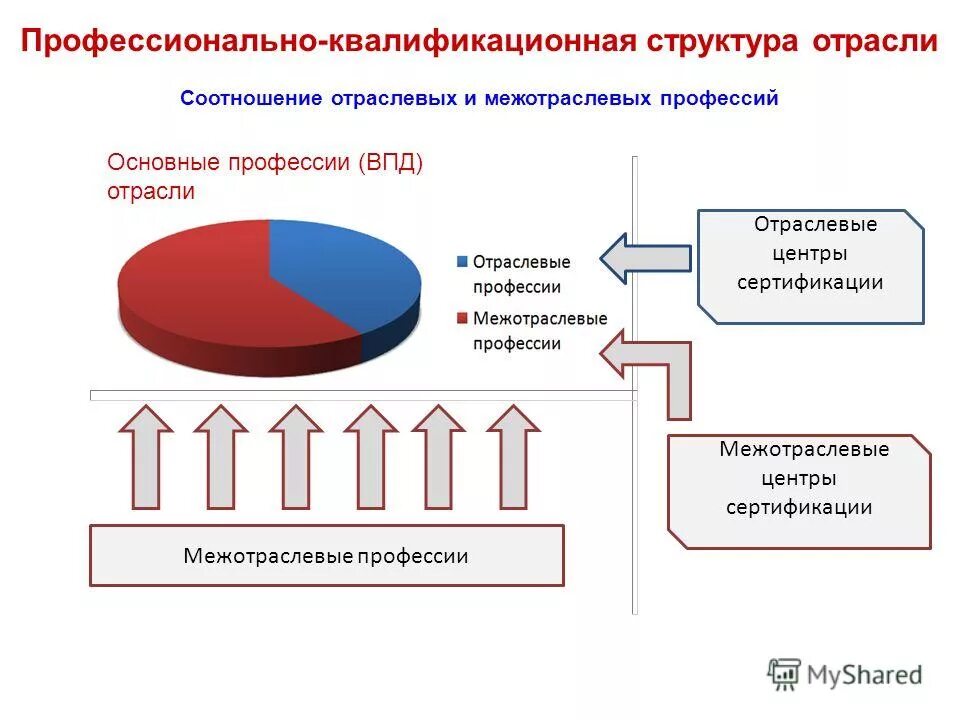 Профессионально-квалификационная структура отрасли

Соотношение отраслевых и межотраслевых профессий

Основные профессии (ВПД) отрасли

Отраслевые профессии

Межотраслевые профессии

Отраслевые центры сертификации

Межотраслевые центры сертификации

Межотраслевые профессии

MyShared